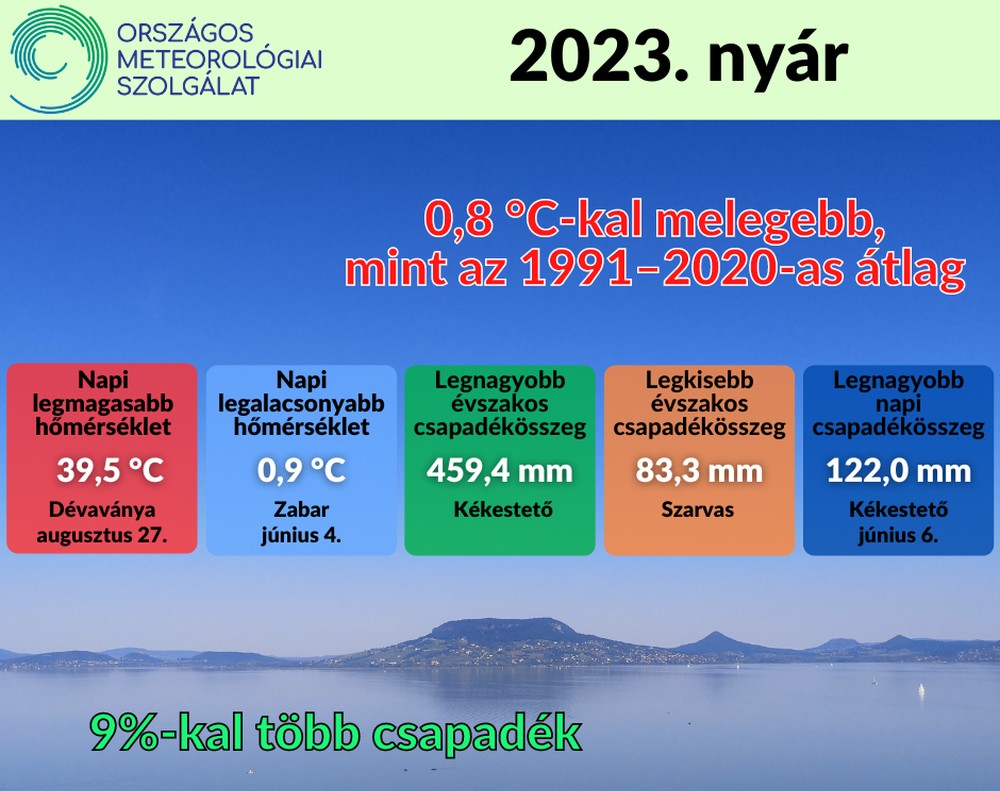 ORSZÁGOS METEOROLÓGIAI SZOLGÁLAT

2023. nyár

0,8 °C-kal melegebb, mint az 1991–2020-as átlag

Napi legmagasabb hőmérséklet
39,5 °C
Dévaványa augusztus 27.

Napi legalacsonyabb hőmérséklet
0,9 °C
Zabar június 4.

Legnagyobb évszakos csapadékösszeg
459,4 mm
Kékestető

Legkisebb évszakos csapadékösszeg
83,3 mm
Szarvas

Legnagyobb napi csapadékösszeg
122,0 mm
Kékestető június 6.

9%-kal több csapadék